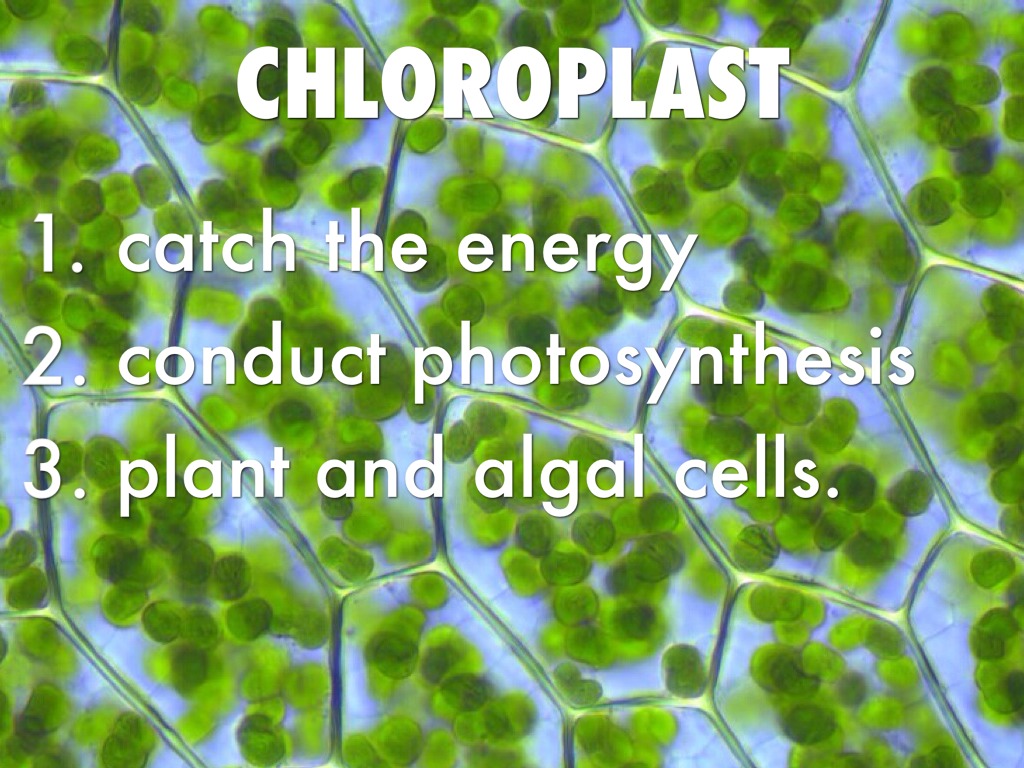 CHLOROPLAST

1. catch the energy
2. conduct photosynthesis
3. plant and algal cells.